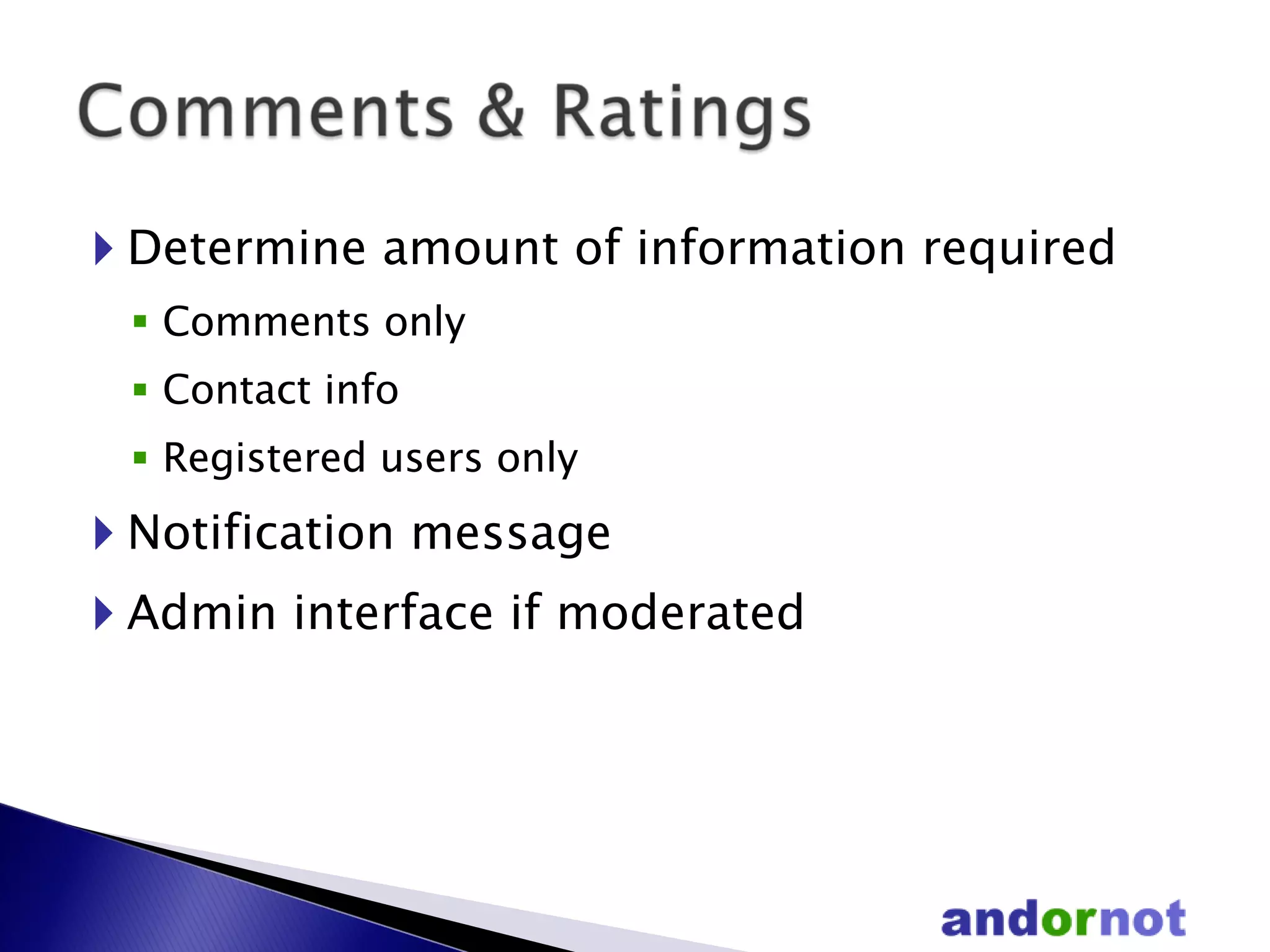 Comments & Ratings

Determine amount of information required

Comments only

Contact info

Registered users only

Notification message

Admin interface if moderated

andornot